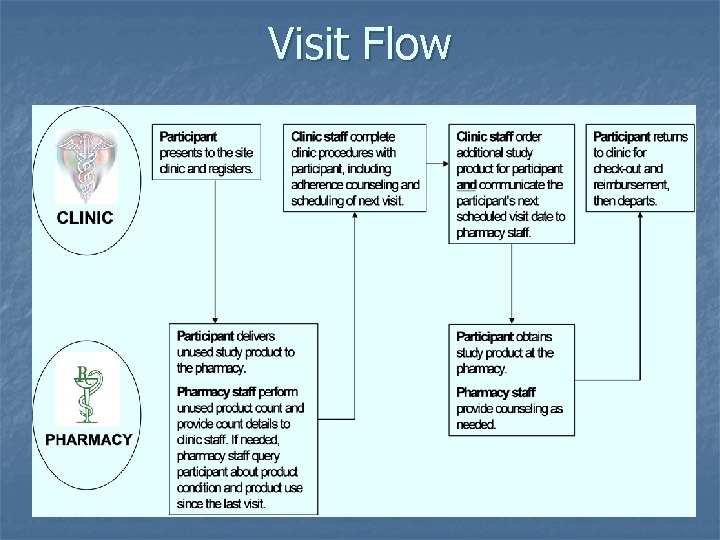 Visit Flow

CLINIC

Participant presents to the site clinic and registers.

Clinic staff complete clinic procedures with participant, including adherence counseling and scheduling of next visit.

Clinic staff order additional study product for participant and communicate the participant's next scheduled visit date to pharmacy staff.

Participant returns to clinic for check-out and reimbursement, then departs.

PHARMACY

Participant delivers unused study product to the pharmacy.

Pharmacy staff perform unused product count and provide count details to clinic staff. If needed, pharmacy staff query participant about product condition and product use since the last visit.

Participant obtains study product at the pharmacy.

Pharmacy staff provide counseling as needed.